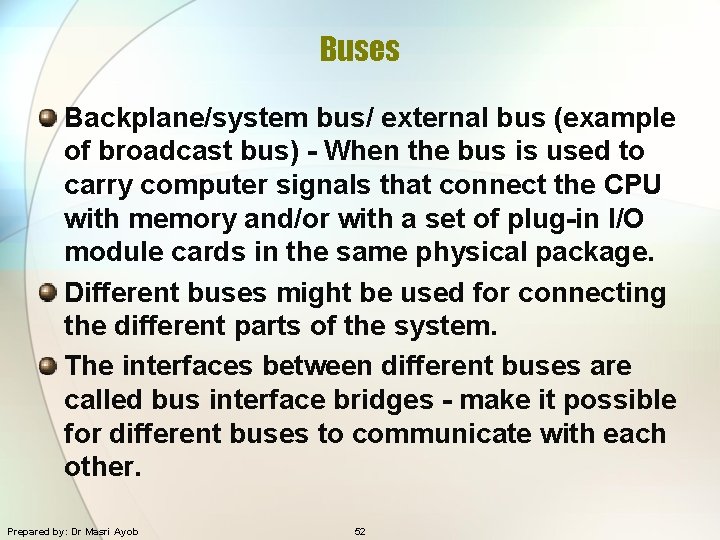 Buses

Backplane/system bus/ external bus (example of broadcast bus) - When the bus is used to carry computer signals that connect the CPU with memory and/or with a set of plug-in I/O module cards in the same physical package.

Different buses might be used for connecting the different parts of the system.

The interfaces between different buses are called bus interface bridges - make it possible for different buses to communicate with each other.

Prepared by: Dr Masri Ayob

52